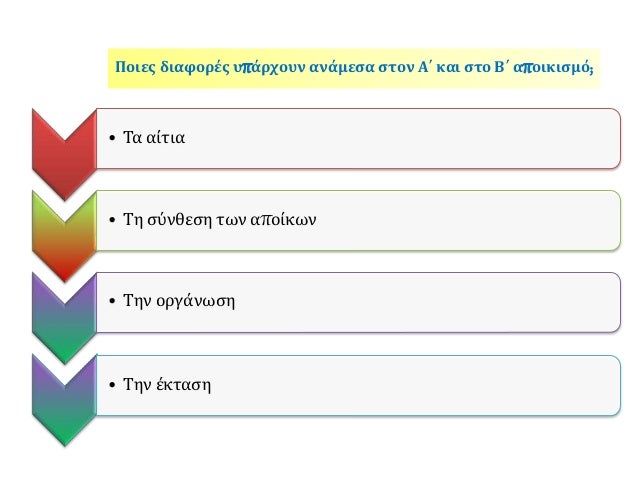 Ποιες διαφορές υπάρχουν ανάμεσα στον Α΄ και στο Β΄ αποικισμό;

• Τα αίτια

• Τη σύνθεση των αποίκων

• Την οργάνωση

• Την έκταση